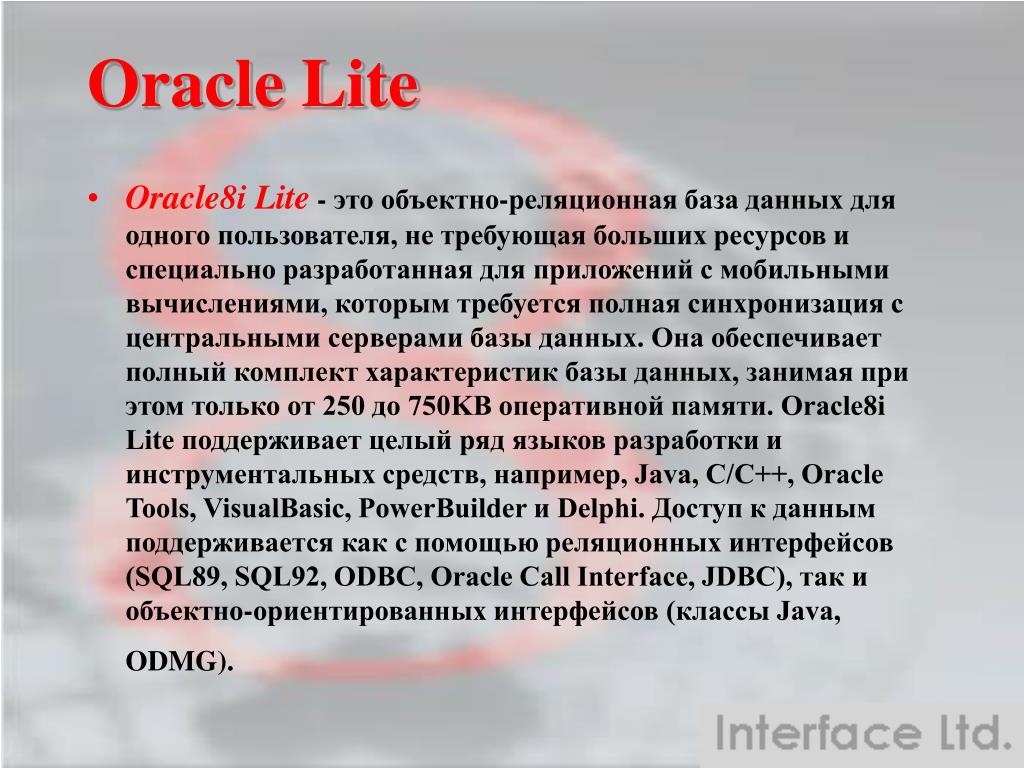 Oracle Lite

• Oracle8i Lite - это объектно-реляционная база данных для одного пользователя, не требующая больших ресурсов и специально разработанная для приложений с мобильными вычислениями, которым требуется полная синхронизация с центральными серверами базы данных. Она обеспечивает полный комплект характеристик базы данных, занимая при этом только от 250 до 750KB оперативной памяти. Oracle8i Lite поддерживает целый ряд языков разработки и инструментальных средств, например, Java, C/C++, Oracle Tools, VisualBasic, PowerBuilder и Delphi. Доступ к данным поддерживается как с помощью реляционных интерфейсов (SQL89, SQL92, ODBC, Oracle Call Interface, JDBC), так и объектно-ориентированных интерфейсов (классы Java,

ODMG).

Interface Ltd.